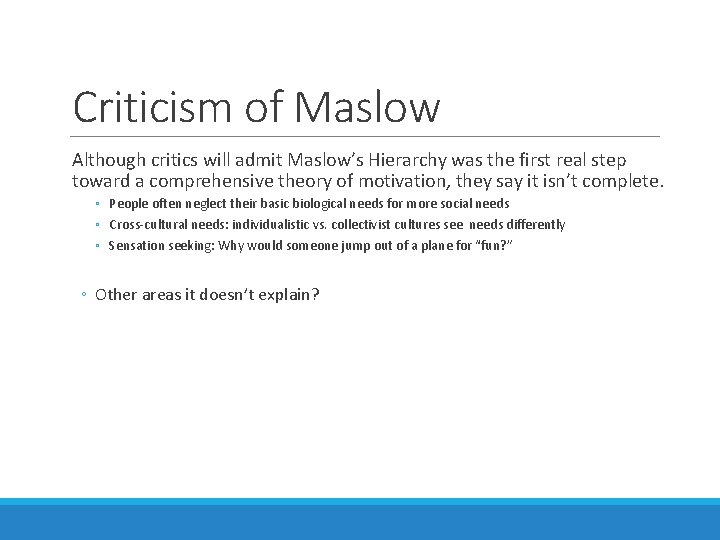 Criticism of Maslow

Although critics will admit Maslow's Hierarchy was the first real step toward a comprehensive theory of motivation, they say it isn't complete.

◦ People often neglect their basic biological needs for more social needs
◦ Cross-cultural needs: individualistic vs. collectivist cultures see needs differently
◦ Sensation seeking: Why would someone jump out of a plane for "fun?"

◦ Other areas it doesn't explain?